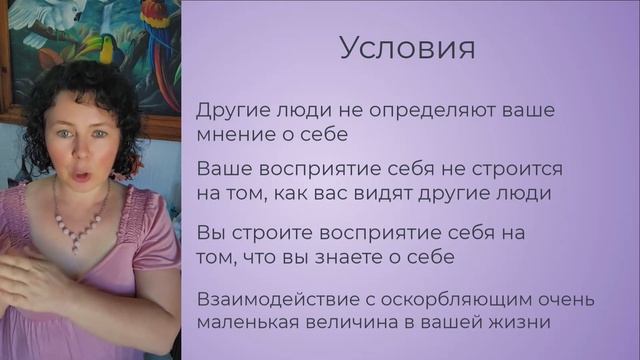 Условия

Другие люди не определяют ваше мнение о себе

Ваше восприятие себя не строится на том, как вас видят другие люди

Вы строите восприятие себя на том, что вы знаете о себе

Взаимодействие с оскорбляющим очень маленькая величина в вашей жизни